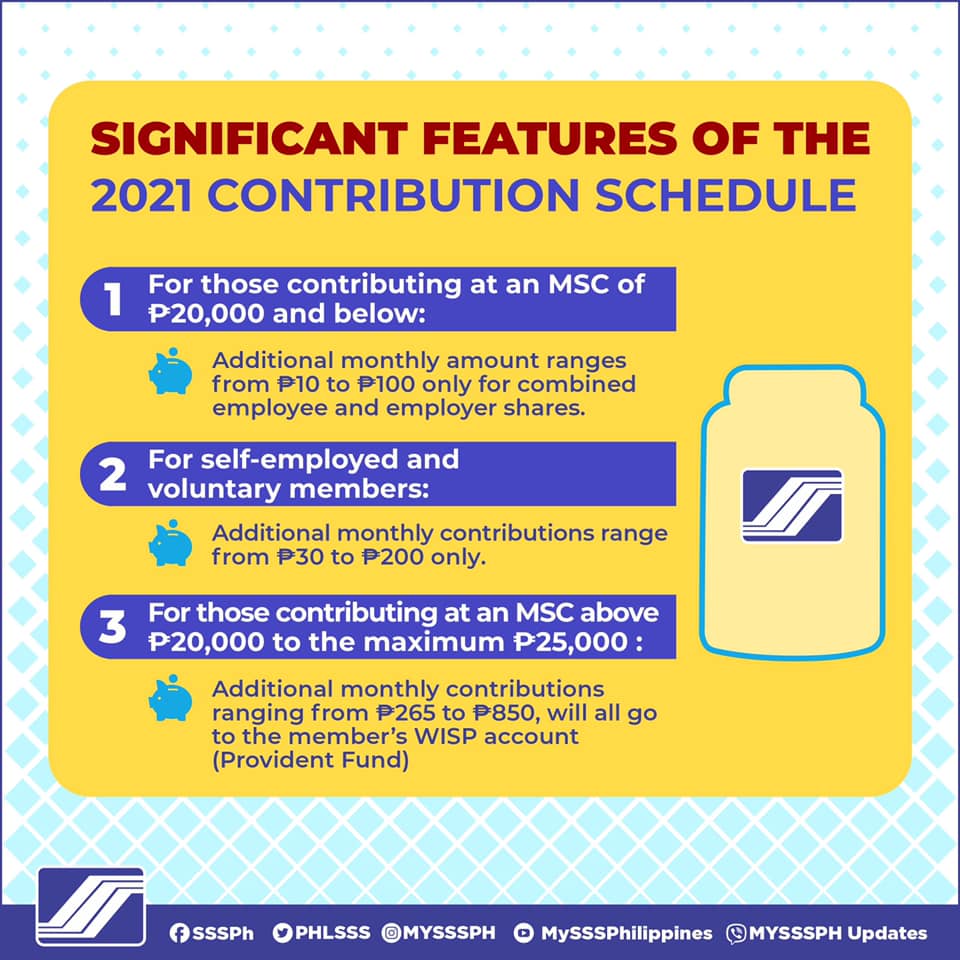 SIGNIFICANT FEATURES OF THE
2021 CONTRIBUTION SCHEDULE

1 For those contributing at an MSC of ₱20,000 and below:

Additional monthly amount ranges from ₱10 to ₱100 only for combined employee and employer shares.

2 For self-employed and voluntary members:

Additional monthly contributions range from ₱30 to ₱200 only.

3 For those contributing at an MSC above ₱20,000 to the maximum ₱25,000 :

Additional monthly contributions ranging from ₱265 to ₱850, will all go to the member's WISP account (Provident Fund)

SSSPh PHLSSS MYSSSPH MySSSPhilippines MYSSSPH Updates